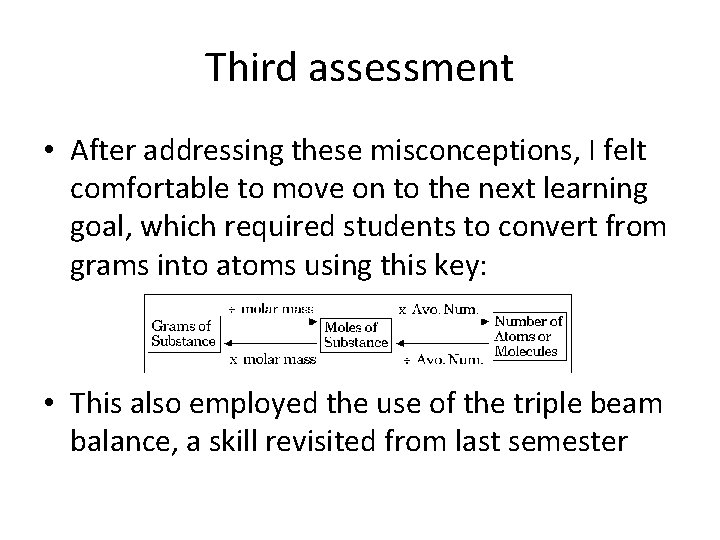 Third assessment

• After addressing these misconceptions, I felt comfortable to move on to the next learning goal, which required students to convert from grams into atoms using this key:

Grams of Substance
÷ molar mass
x molar mass
Moles of Substance
x Avo. Num.
÷ Avo. Num.
Number of Atoms or Molecules

• This also employed the use of the triple beam balance, a skill revisited from last semester